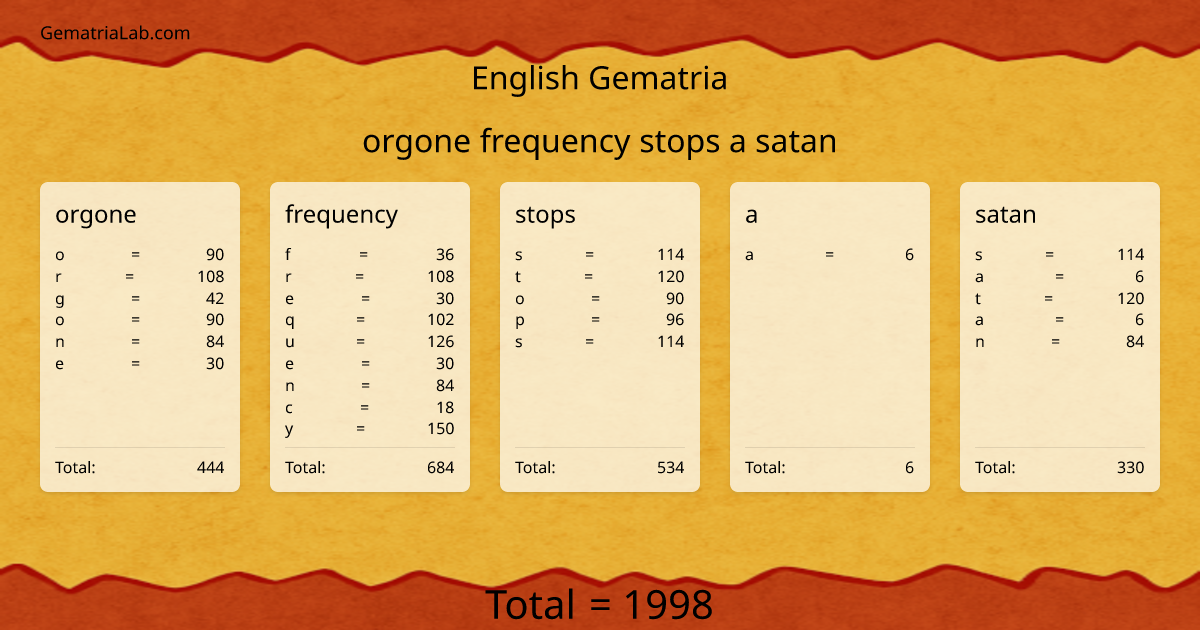 GematriaLab.com

English Gematria

orgone frequency stops a satan

orgone

o = 90
r = 108
g = 42
o = 90
n = 84
e = 30

Total: 444

frequency

f = 36
r = 108
e = 30
q = 102
u = 126
e = 30
n = 84
c = 18
y = 150

Total: 684

stops

s = 114
t = 120
o = 90
p = 96
s = 114

Total: 534

a

a = 6

Total: 6

satan

s = 114
a = 6
t = 120
a = 6
n = 84

Total: 330

Total = 1998